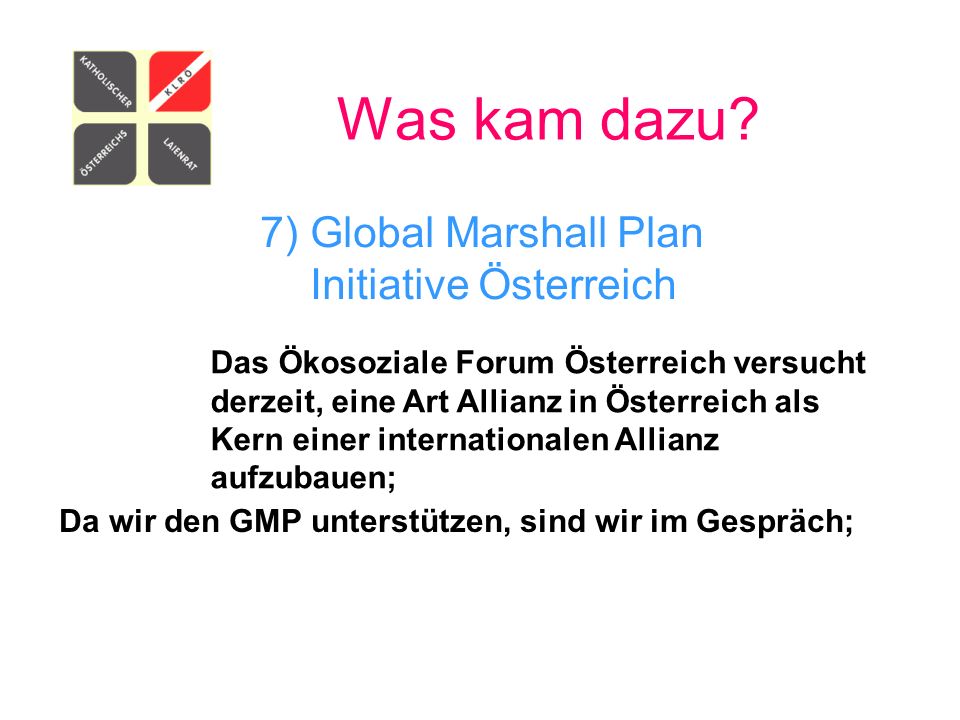 KATHOLISCHER
KLRÖ
ÖSTERREICHS
LAIENRAT

Was kam dazu?

7) Global Marshall Plan Initiative Österreich

Das Ökosoziale Forum Österreich versucht derzeit, eine Art Allianz in Österreich als Kern einer internationalen Allianz aufzubauen;

Da wir den GMP unterstützen, sind wir im Gespräch;